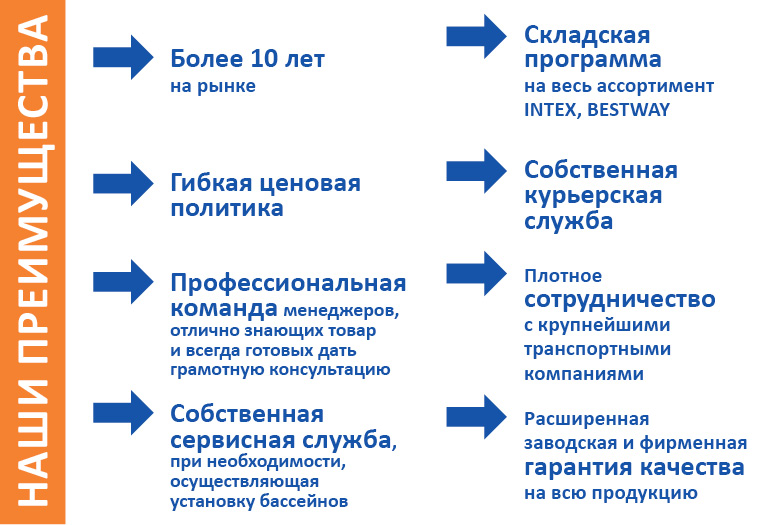 НАШИ ПРЕИМУЩЕСТВА

Более 10 лет на рынке

Гибкая ценовая политика

Профессиональная команда менеджеров, отлично знающих товар и всегда готовых дать грамотную консультацию

Собственная сервисная служба, при необходимости, осуществляющая установку бассейнов

Складская программа на весь ассортимент INTEX, BESTWAY

Собственная курьерская служба

Плотное сотрудничество с крупнейшими транспортными компаниями

Расширенная заводская и фирменная гарантия качества на всю продукцию